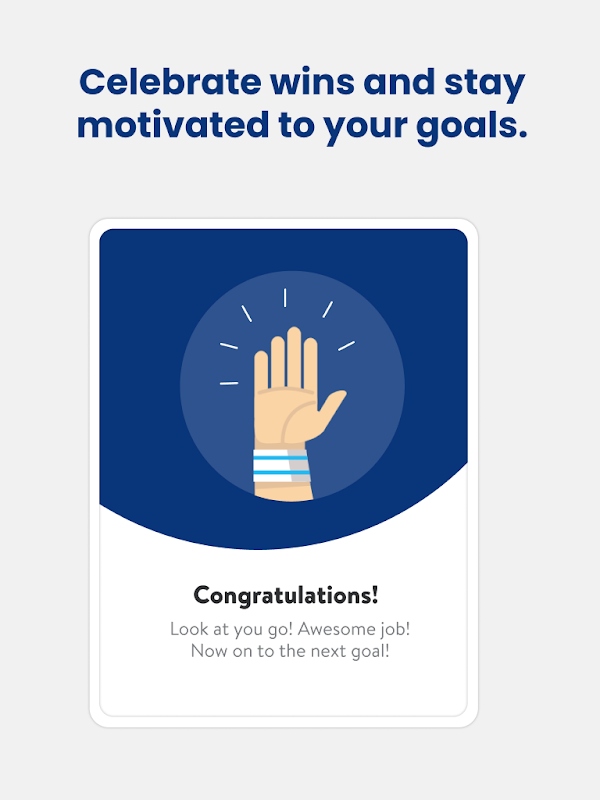 Celebrate wins and stay motivated to your goals.

Congratulations!

Look at you go! Awesome job! Now on to the next goal!